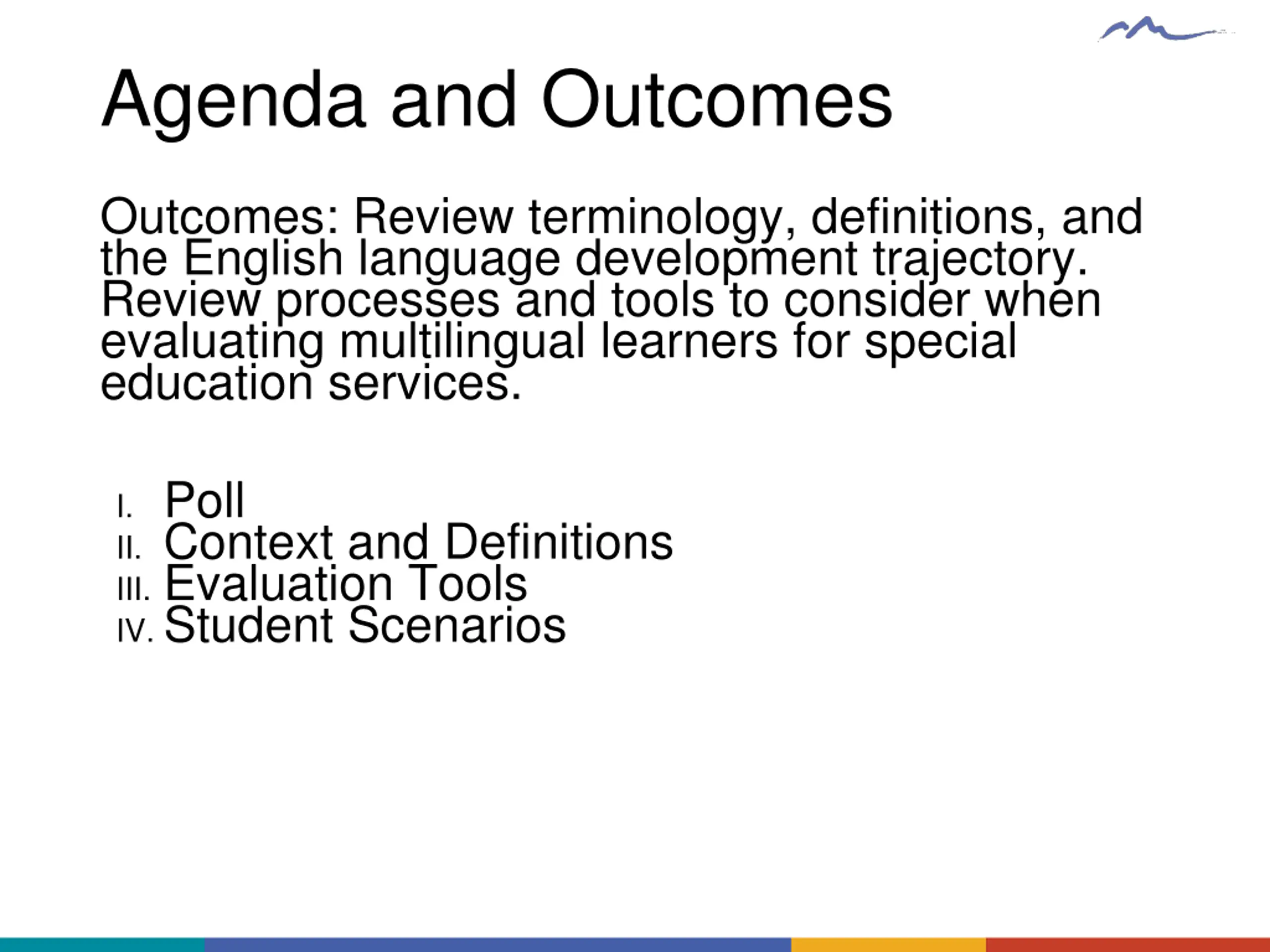 Agenda and Outcomes

Outcomes: Review terminology, definitions, and the English language development trajectory. Review processes and tools to consider when evaluating multilingual learners for special education services.

I. Poll
II. Context and Definitions
III. Evaluation Tools
IV. Student Scenarios